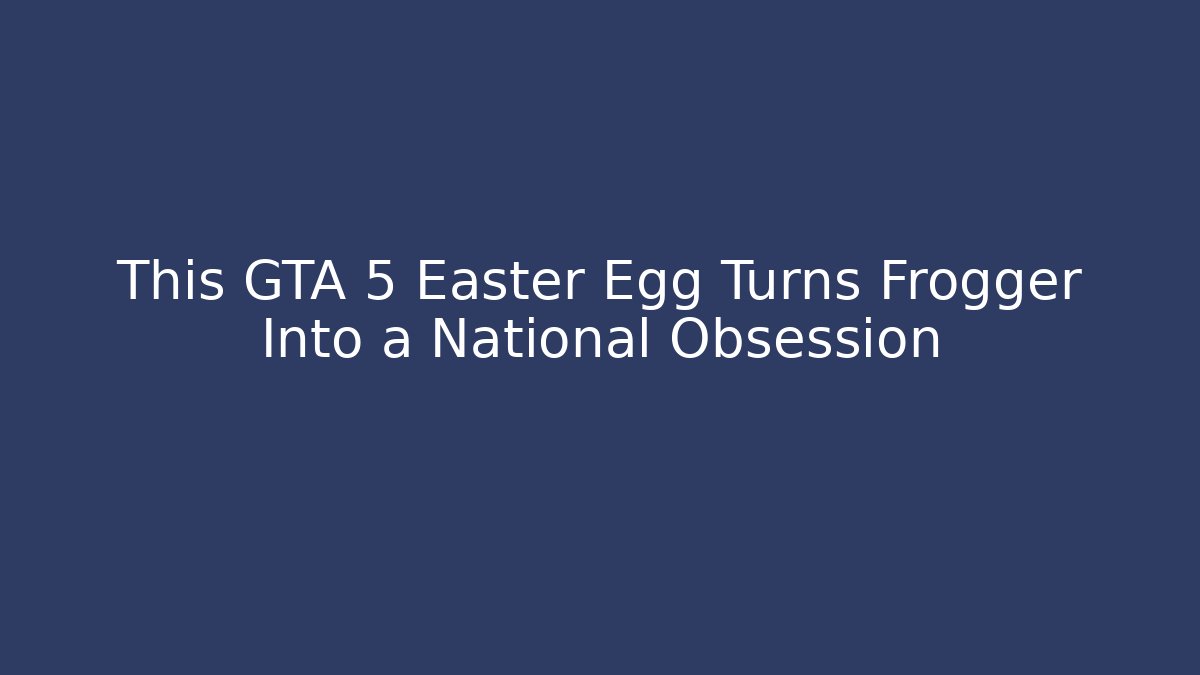 This GTA 5 Easter Egg Turns Frogger Into a National Obsession